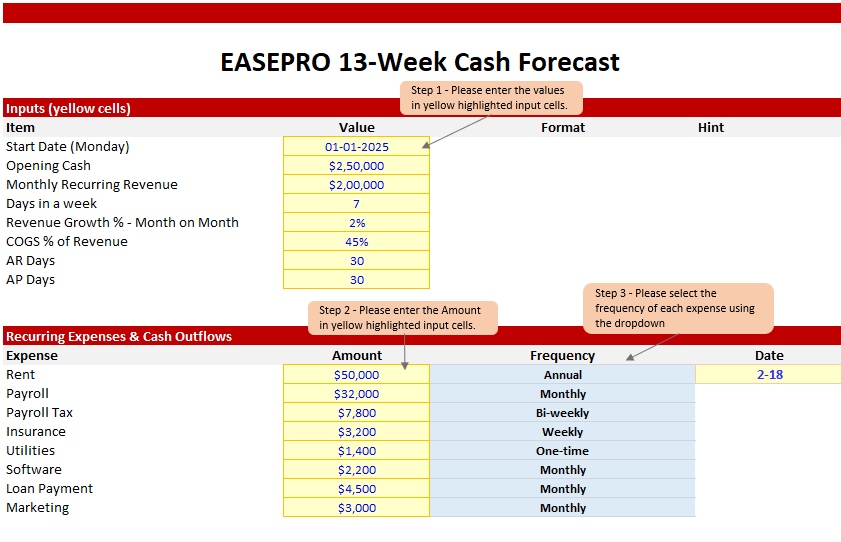 EASEPRO 13-Week Cash Forecast

Step 1 - Please enter the values in yellow highlighted input cells.

Inputs (yellow cells)

| Item | Value | Format | Hint |
|---|---|---|---|
| Start Date (Monday) | 01-01-2025 | | |
| Opening Cash | $2,50,000 | | |
| Monthly Recurring Revenue | $2,00,000 | | |
| Days in a week | 7 | | |
| Revenue Growth % - Month on Month | 2% | | |
| COGS % of Revenue | 45% | | |
| AR Days | 30 | | |
| AP Days | 30 | | |

Step 2 - Please enter the Amount in yellow highlighted input cells.

Step 3 - Please select the frequency of each expense using the dropdown

Recurring Expenses & Cash Outflows

| Expense | Amount | Frequency | Date |
|---|---|---|---|
| Rent | $50,000 | Annual | 2-18 |
| Payroll | $32,000 | Monthly | |
| Payroll Tax | $7,800 | Bi-weekly | |
| Insurance | $3,200 | Weekly | |
| Utilities | $1,400 | One-time | |
| Software | $2,200 | Monthly | |
| Loan Payment | $4,500 | Monthly | |
| Marketing | $3,000 | Monthly | |